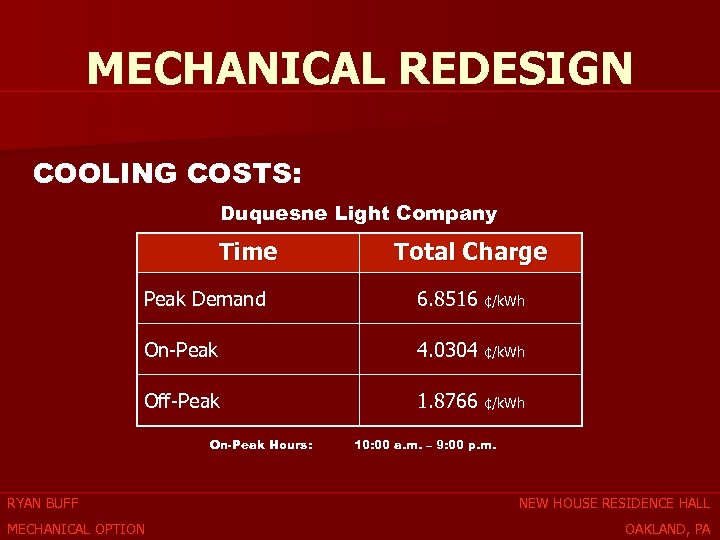 MECHANICAL REDESIGN

COOLING COSTS:

Duquesne Light Company

| Time | Total Charge |
|---|---|
| Peak Demand | 6.8516 ¢/kWh |
| On-Peak | 4.0304 ¢/kWh |
| Off-Peak | 1.8766 ¢/kWh |

On-Peak Hours: 10:00 a.m. – 9:00 p.m.

RYAN BUFF
MECHANICAL OPTION

NEW HOUSE RESIDENCE HALL
OAKLAND, PA